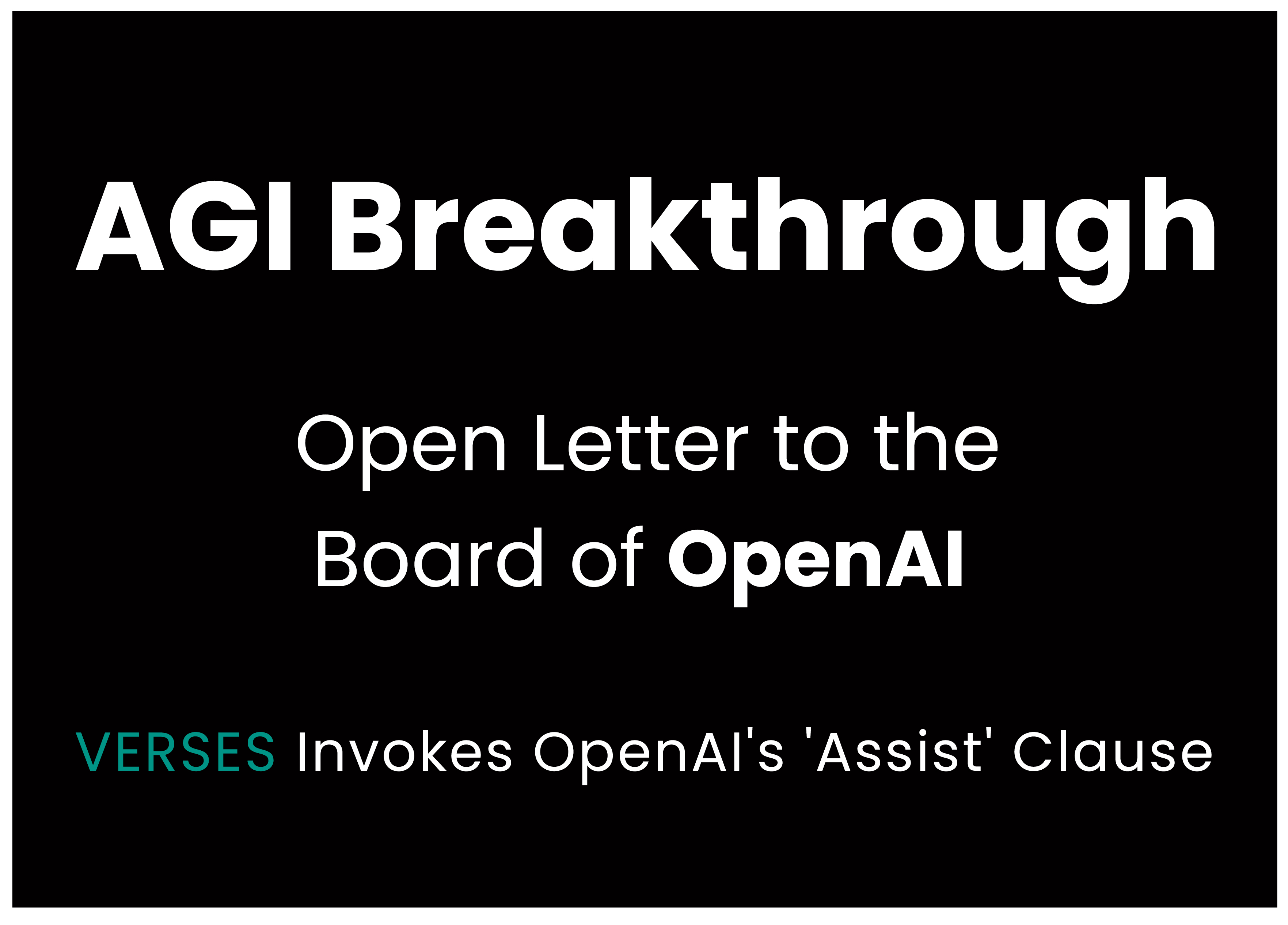 AGI Breakthrough

Open Letter to the Board of OpenAI

VERSES Invokes OpenAI's 'Assist' Clause